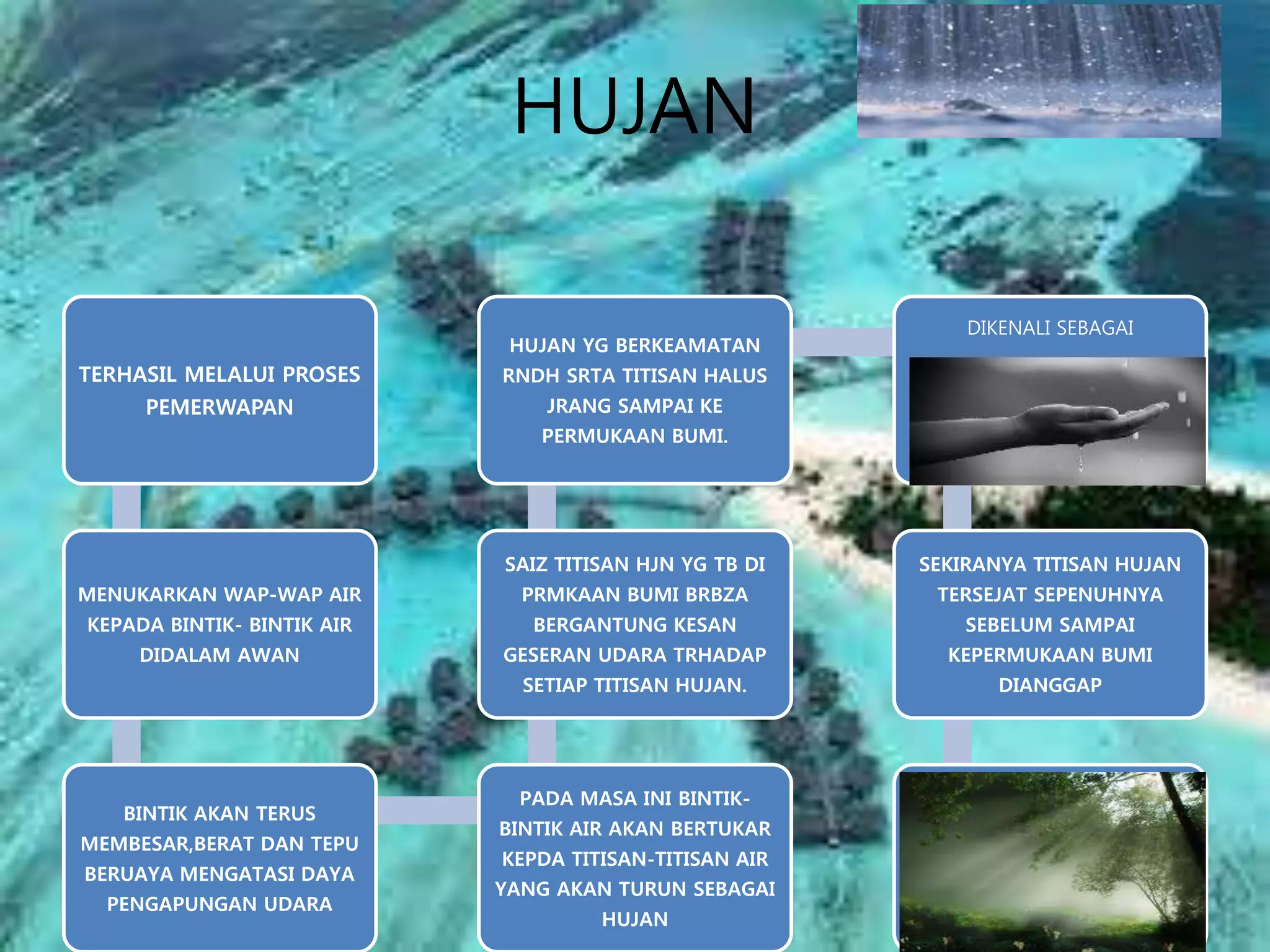 HUJAN

TERHASIL MELALUI PROSES PEMERWAPAN

MENUKARKAN WAP-WAP AIR KEPADA BINTIK- BINTIK AIR DIDALAM AWAN

BINTIK AKAN TERUS MEMBESAR,BERAT DAN TEPU BERUAYA MENGATASI DAYA PENGAPUNGAN UDARA

PADA MASA INI BINTIK-BINTIK AIR AKAN BERTUKAR KEPDA TITISAN-TITISAN AIR YANG AKAN TURUN SEBAGAI HUJAN

SAIZ TITISAN HJN YG TB DI PRMKAAN BUMI BRBZA BERGANTUNG KESAN GESERAN UDARA TRHADAP SETIAP TITISAN HUJAN.

HUJAN YG BERKEAMATAN RNDH SRTA TITISAN HALUS JRANG SAMPAI KE PERMUKAAN BUMI.

DIKENALI SEBAGAI

SEKIRANYA TITISAN HUJAN TERSEJAT SEPENUHNYA SEBELUM SAMPAI KEPERMUKAAN BUMI DIANGGAP